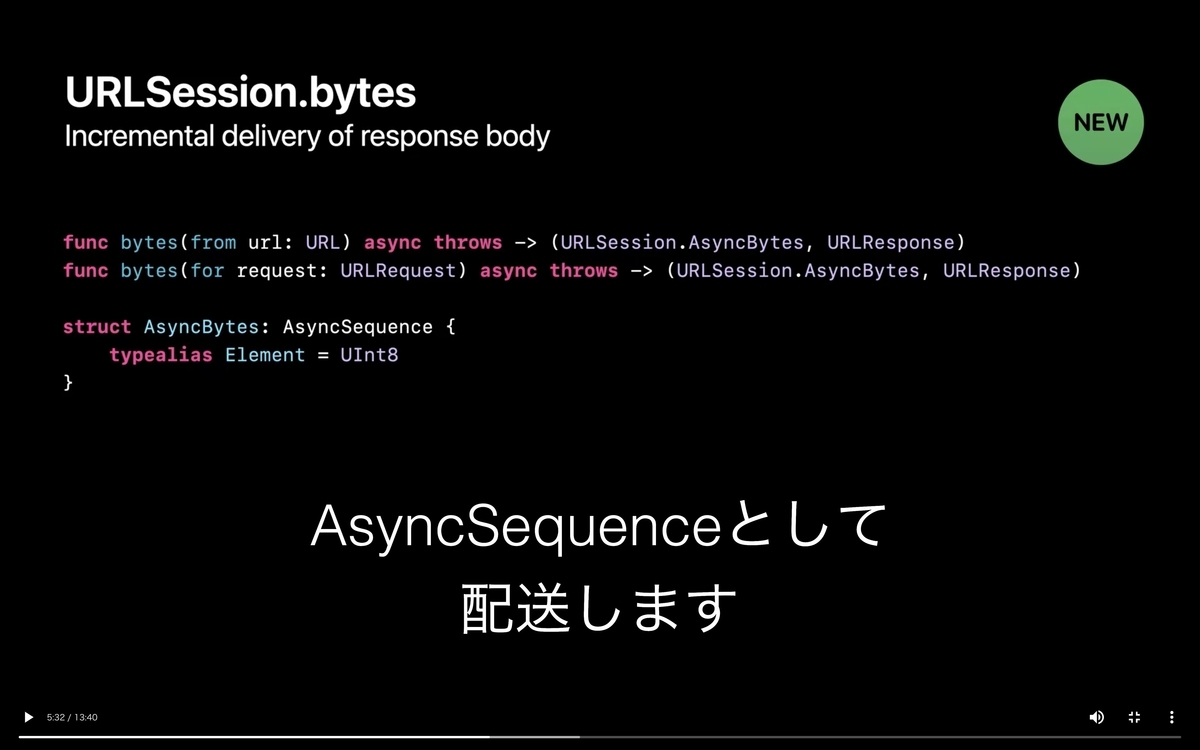 URLSession.bytes
Incremental delivery of response body

NEW

func bytes(from url: URL) async throws -> (URLSession.AsyncBytes, URLResponse)
func bytes(for request: URLRequest) async throws -> (URLSession.AsyncBytes, URLResponse)

struct AsyncBytes: AsyncSequence {
    typealias Element = UInt8
}

AsyncSequenceとして
配送します

5:32 / 13:40